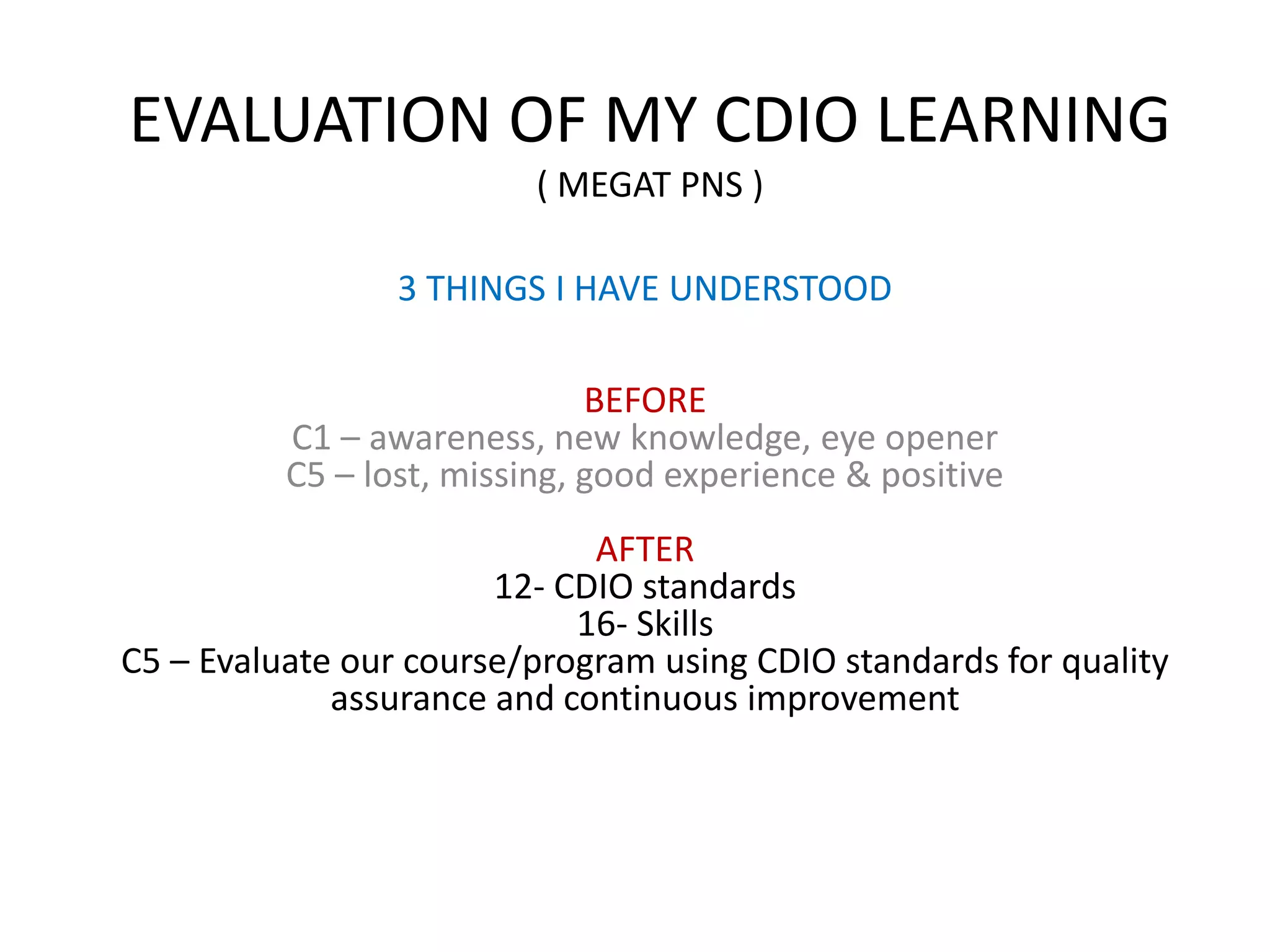 EVALUATION OF MY CDIO LEARNING
( MEGAT PNS )

3 THINGS I HAVE UNDERSTOOD

BEFORE
C1 – awareness, new knowledge, eye opener
C5 – lost, missing, good experience & positive

AFTER
12- CDIO standards
16- Skills
C5 – Evaluate our course/program using CDIO standards for quality assurance and continuous improvement